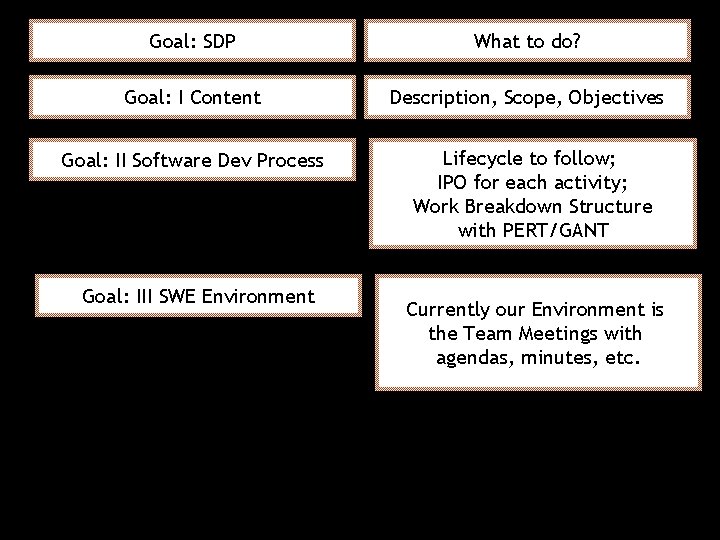 Goal: SDP

What to do?

Goal: I Content

Description, Scope, Objectives

Goal: II Software Dev Process

Lifecycle to follow;
IPO for each activity;
Work Breakdown Structure with PERT/GANT

Goal: III SWE Environment

Currently our Environment is the Team Meetings with agendas, minutes, etc.